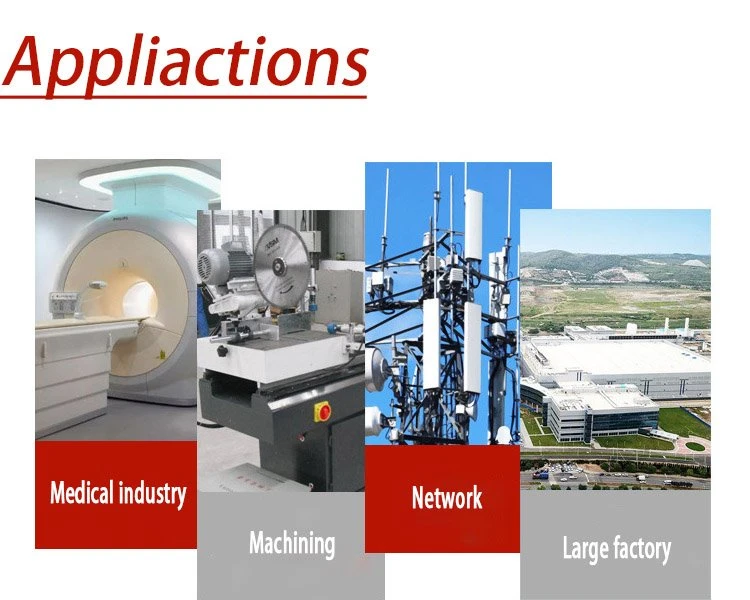 Appliactions

PHILIPS

Medical industry

Machining

Network

Large factory